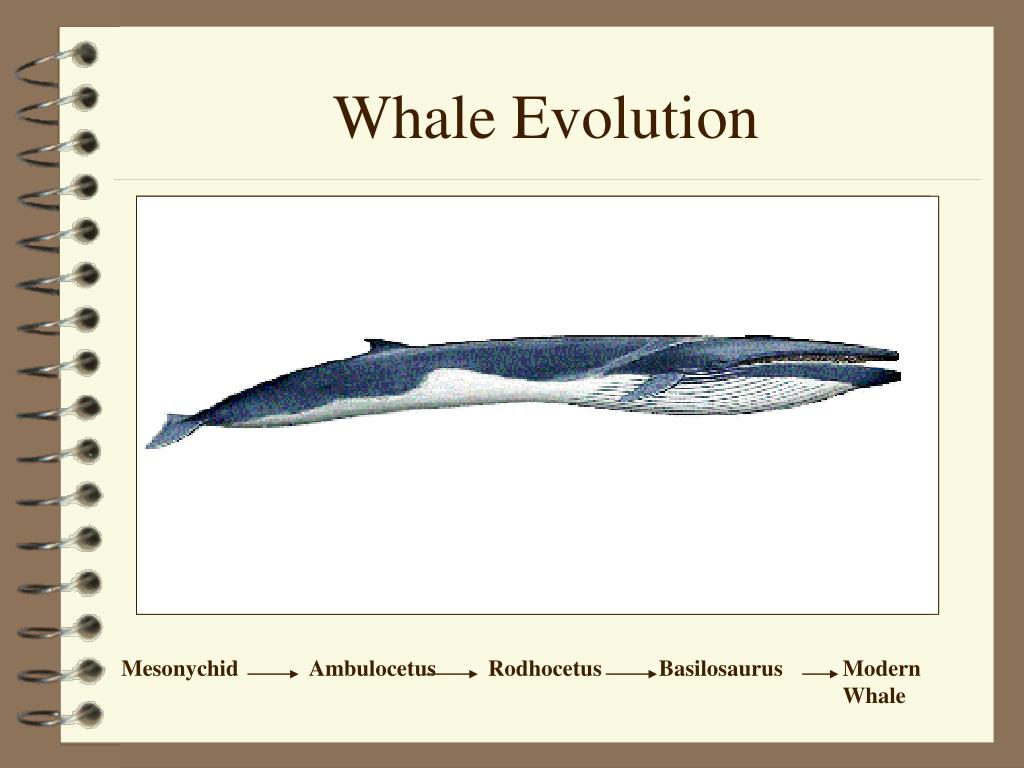 Whale Evolution

Mesonychid → Ambulocetus → Rodhocetus → Basilosaurus → Modern Whale